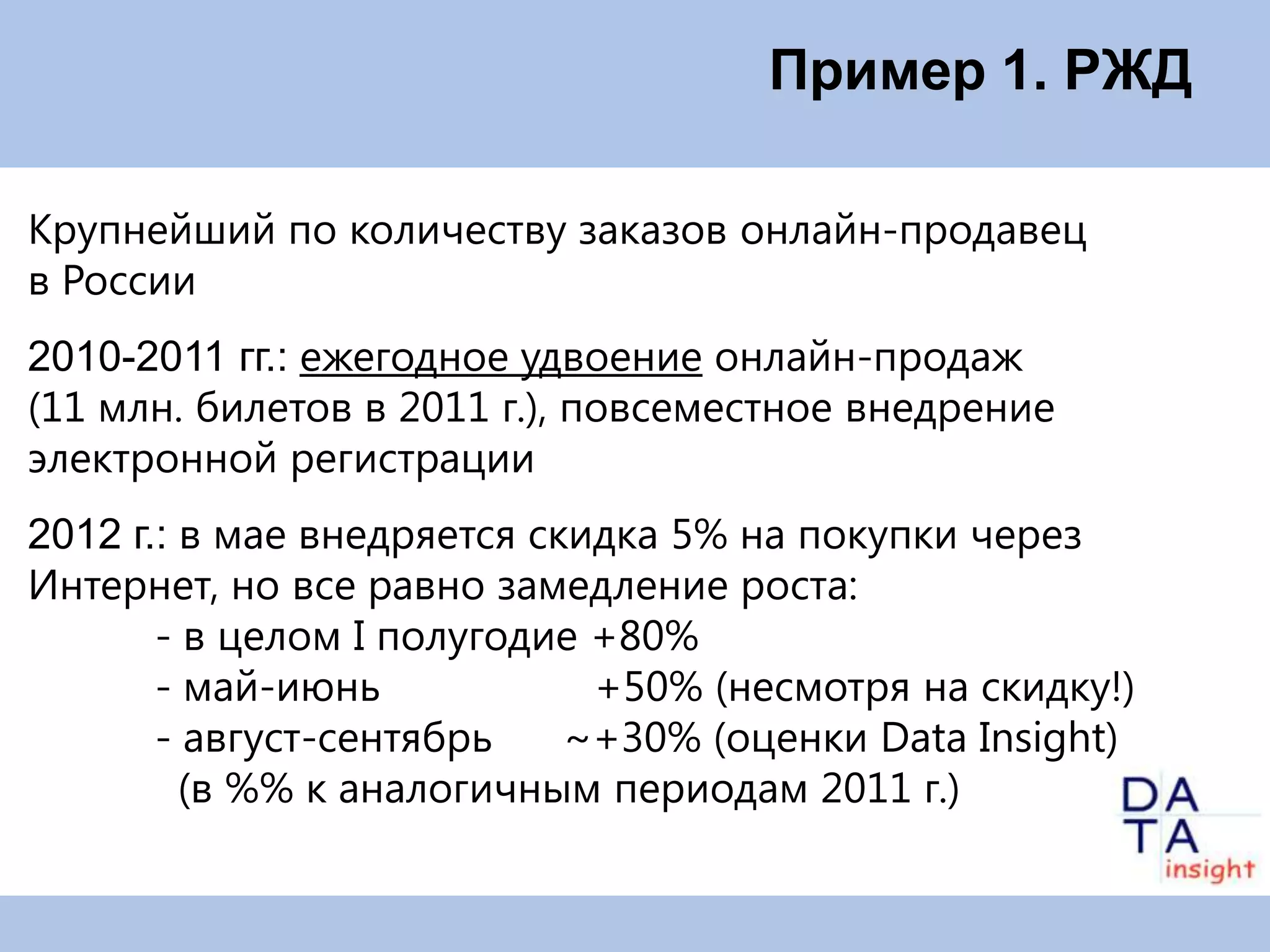 Пример 1. РЖД

Крупнейший по количеству заказов онлайн-продавец в России

2010-2011 гг.: ежегодное удвоение онлайн-продаж (11 млн. билетов в 2011 г.), повсеместное внедрение электронной регистрации

2012 г.: в мае внедряется скидка 5% на покупки через Интернет, но все равно замедление роста:
- в целом I полугодие +80%
- май-июнь +50% (несмотря на скидку!)
- август-сентябрь ~+30% (оценки Data Insight)
(в %% к аналогичным периодам 2011 г.)

DA
TA
insight